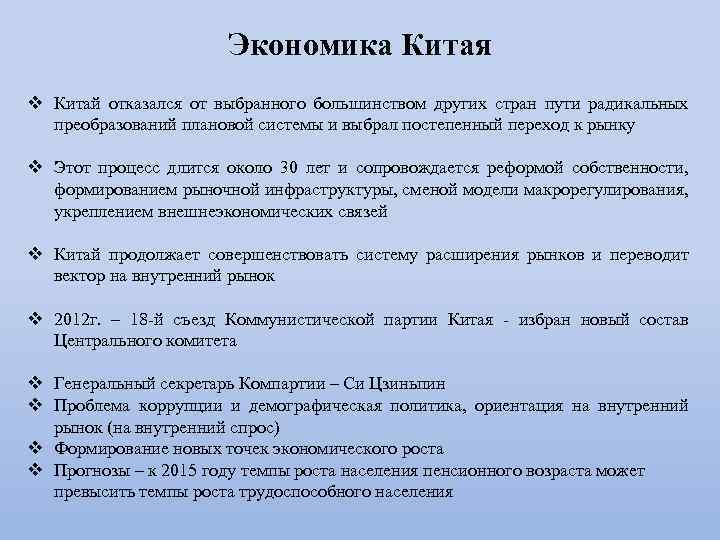 Экономика Китая

❖ Китай отказался от выбранного большинством других стран пути радикальных преобразований плановой системы и выбрал постепенный переход к рынку

❖ Этот процесс длится около 30 лет и сопровождается реформой собственности, формированием рыночной инфраструктуры, сменой модели макрорегулирования, укреплением внешнеэкономических связей

❖ Китай продолжает совершенствовать систему расширения рынков и переводит вектор на внутренний рынок

❖ 2012г. – 18-й съезд Коммунистической партии Китая - избран новый состав Центрального комитета

❖ Генеральный секретарь Компартии – Си Цзиньпин
❖ Проблема коррупции и демографическая политика, ориентация на внутренний рынок (на внутренний спрос)
❖ Формирование новых точек экономического роста
❖ Прогнозы – к 2015 году темпы роста населения пенсионного возраста может превысить темпы роста трудоспособного населения